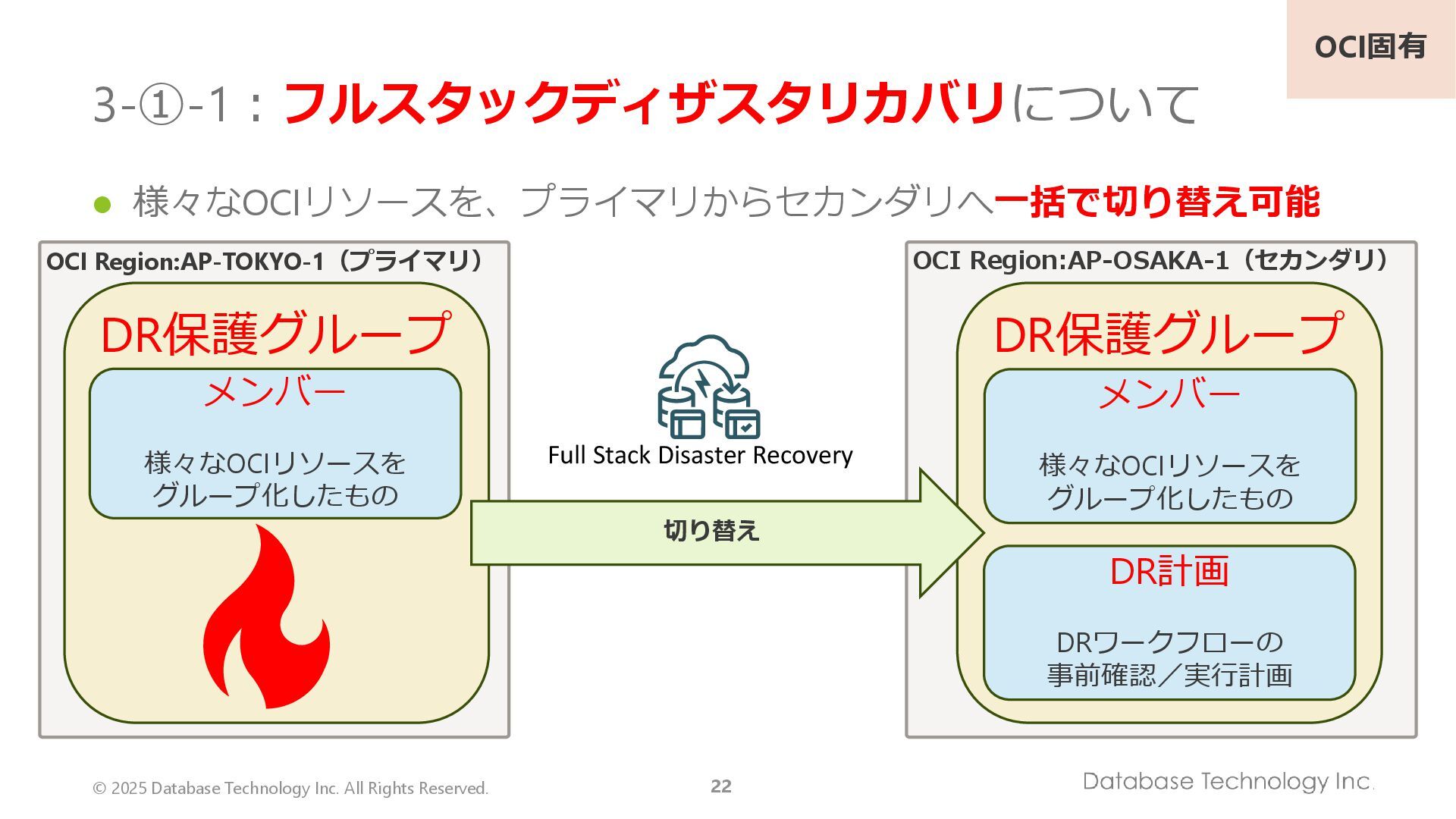 OCI固有

3-①-1：フルスタックディザスタリカバリについて

● 様々なOCIリソースを、プライマリからセカンダリへ一括で切り替え可能

OCI Region:AP-TOKYO-1（プライマリ）

DR保護グループ

メンバー

様々なOCIリソースをグループ化したもの

Full Stack Disaster Recovery

切り替え

OCI Region:AP-OSAKA-1（セカンダリ）

DR保護グループ

メンバー

様々なOCIリソースをグループ化したもの

DR計画

DRワークフローの事前確認／実行計画

© 2025 Database Technology Inc. All Rights Reserved.

22

Database Technology Inc.